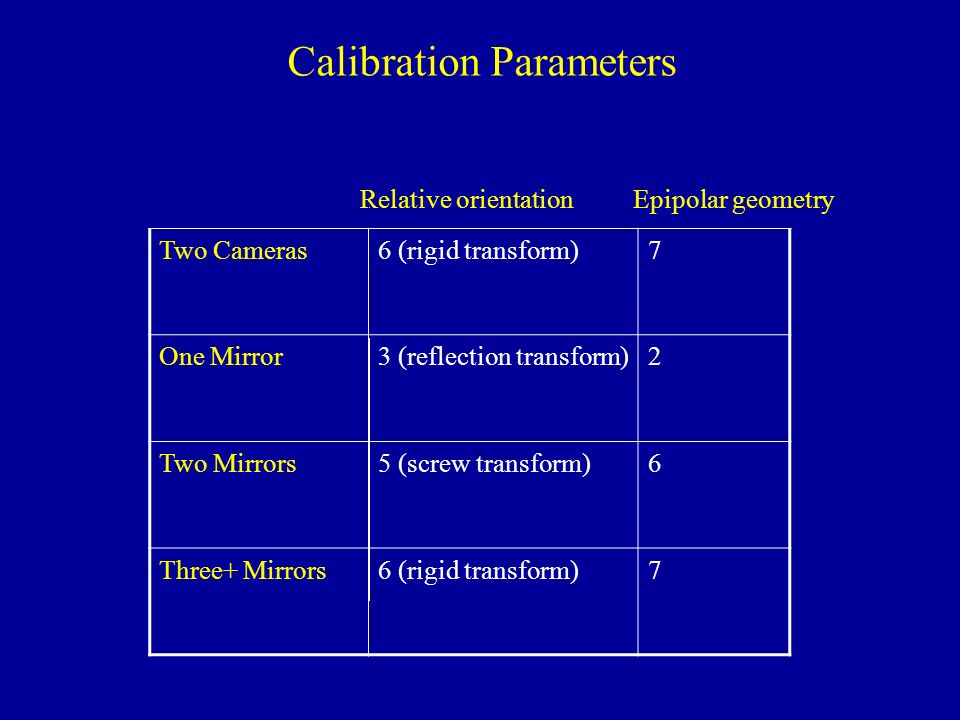 Calibration Parameters

| | Relative orientation | Epipolar geometry |
|---|---|---|
| Two Cameras | 6 (rigid transform) | 7 |
| One Mirror | 3 (reflection transform) | 2 |
| Two Mirrors | 5 (screw transform) | 6 |
| Three+ Mirrors | 6 (rigid transform) | 7 |